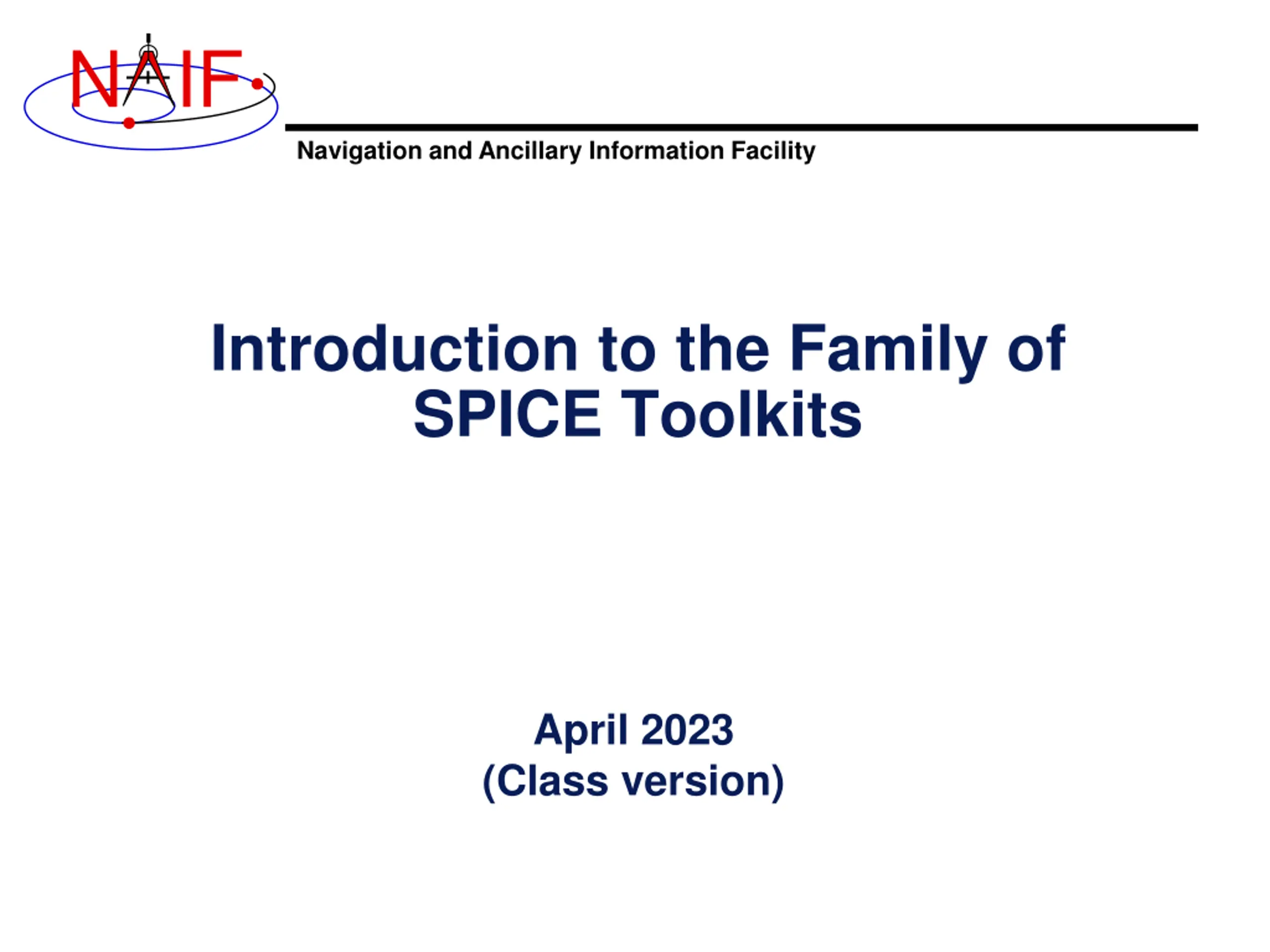 NAIF

Navigation and Ancillary Information Facility

Introduction to the Family of SPICE Toolkits

April 2023
(Class version)